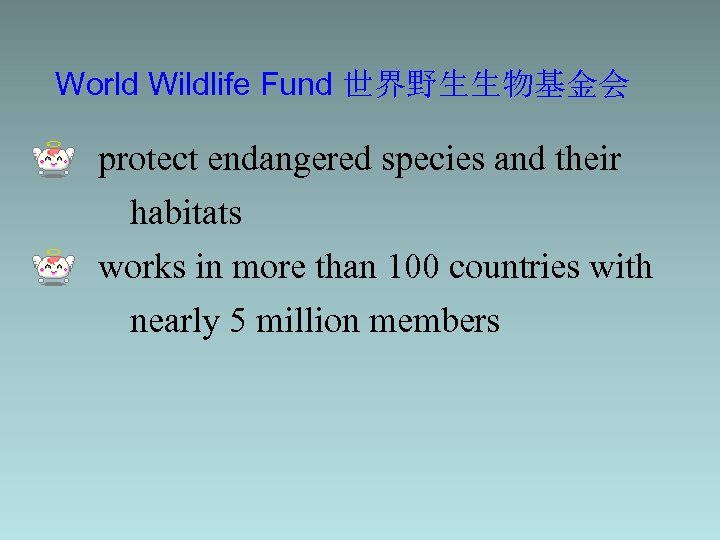 World Wildlife Fund 世界野生生物基金会

protect endangered species and their habitats

works in more than 100 countries with nearly 5 million members